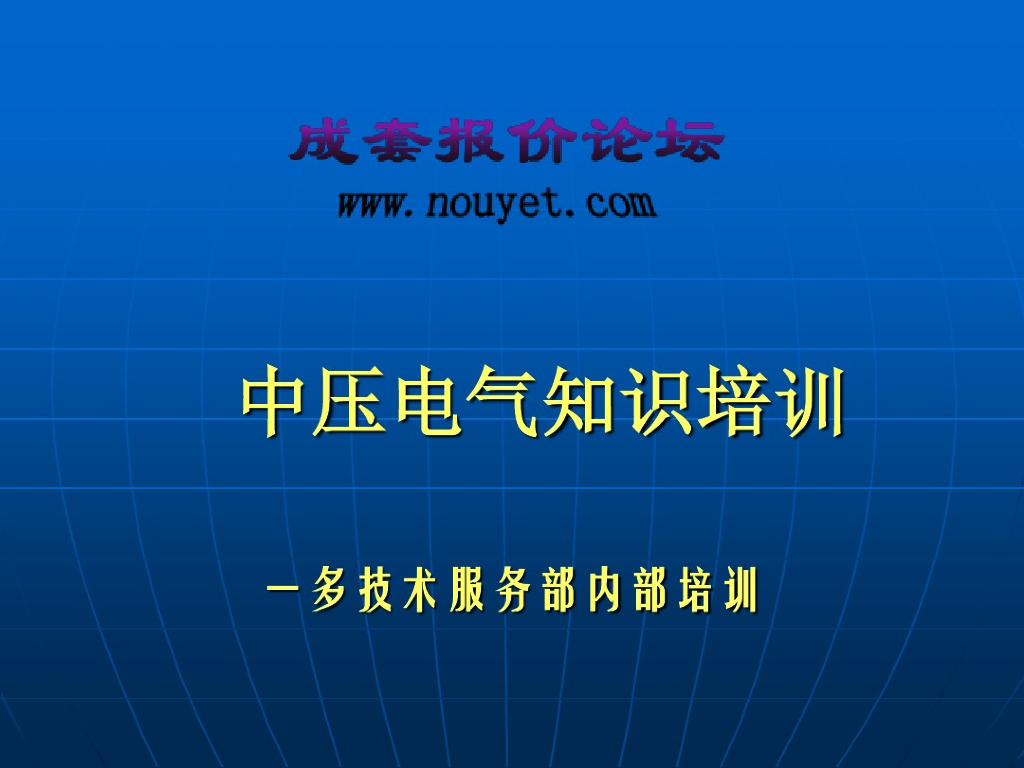 成套报价论坛
www.nouyet.com

中压电气知识培训

一多技术服务部内部培训